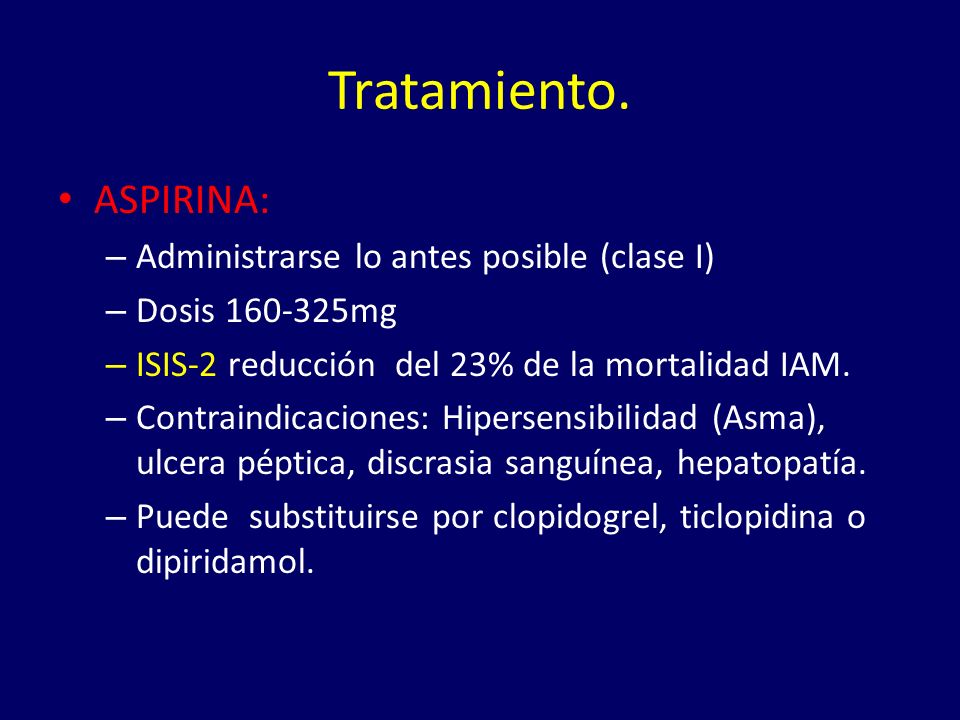 Tratamiento.

• ASPIRINA:

– Administrarse lo antes posible (clase I)

– Dosis 160-325mg

– ISIS-2 reducción del 23% de la mortalidad IAM.

– Contraindicaciones: Hipersensibilidad (Asma), ulcera péptica, discrasia sanguínea, hepatopatía.

– Puede substituirse por clopidogrel, ticlopidina o dipiridamol.